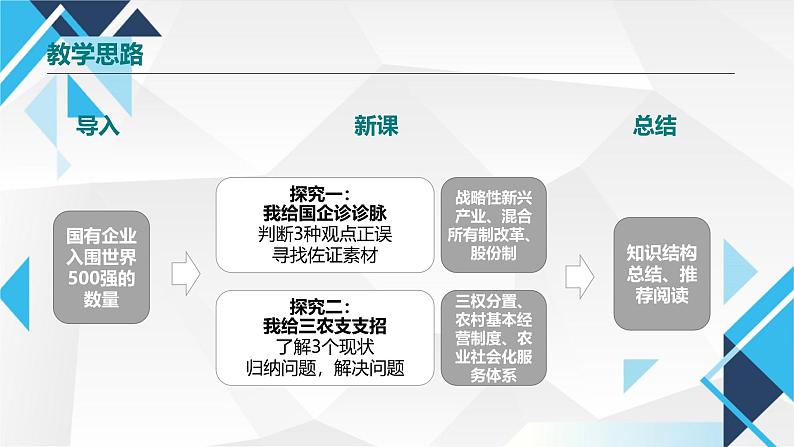 教学思路

导入

新课

总结

国有企业入围世界500强的数量

探究一：
我给国企诊诊脉
判断3种观点正误
寻找佐证素材

战略性新兴产业、混合所有制改革、股份制

探究二：
我给三农支支招
了解3个现状
归纳问题，解决问题

三权分置、农村基本经营制度、农业社会化服务体系

知识结构总结、推荐阅读